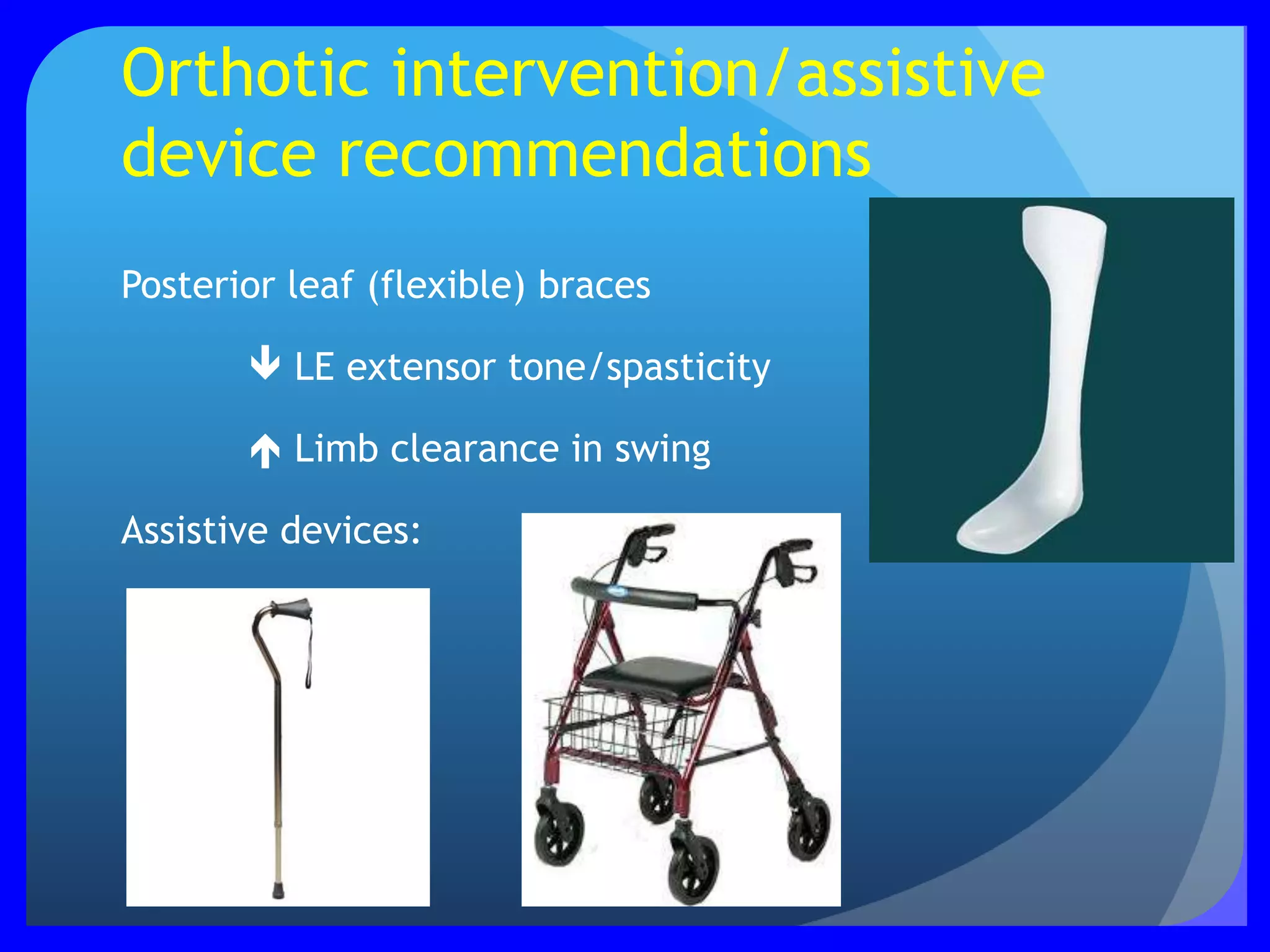 Orthotic intervention/assistive device recommendations

Posterior leaf (flexible) braces

↓ LE extensor tone/spasticity

↑ Limb clearance in swing

Assistive devices: